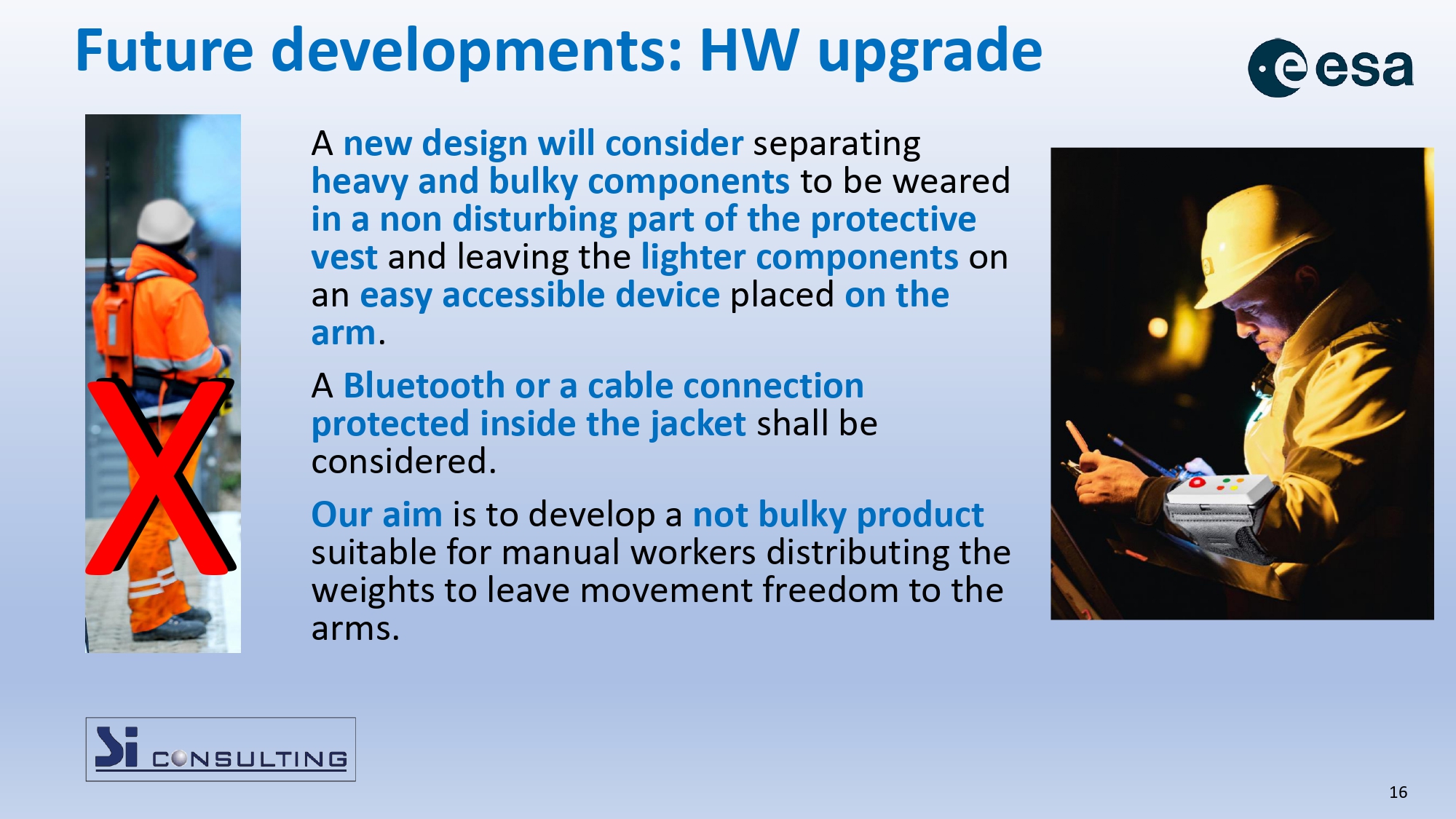 Future developments: HW upgrade

esa

A new design will consider separating heavy and bulky components to be weared in a non disturbing part of the protective vest and leaving the lighter components on an easy accessible device placed on the arm.

A Bluetooth or a cable connection protected inside the jacket shall be considered.

Our aim is to develop a not bulky product suitable for manual workers distributing the weights to leave movement freedom to the arms.

X

Si CONSULTING

16